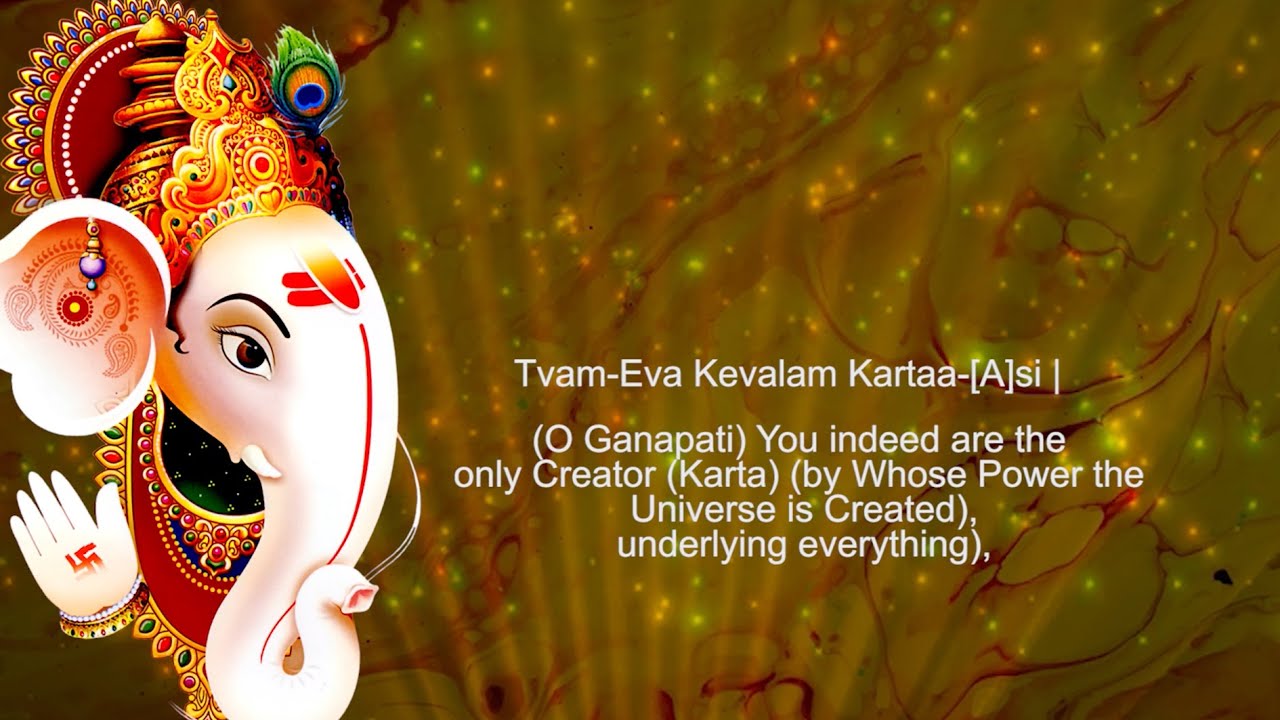 Tvam-Eva Kevalam Kartaa-[A]si |

(O Ganapati) You indeed are the only Creator (Karta) (by Whose Power the Universe is Created), underlying everything),